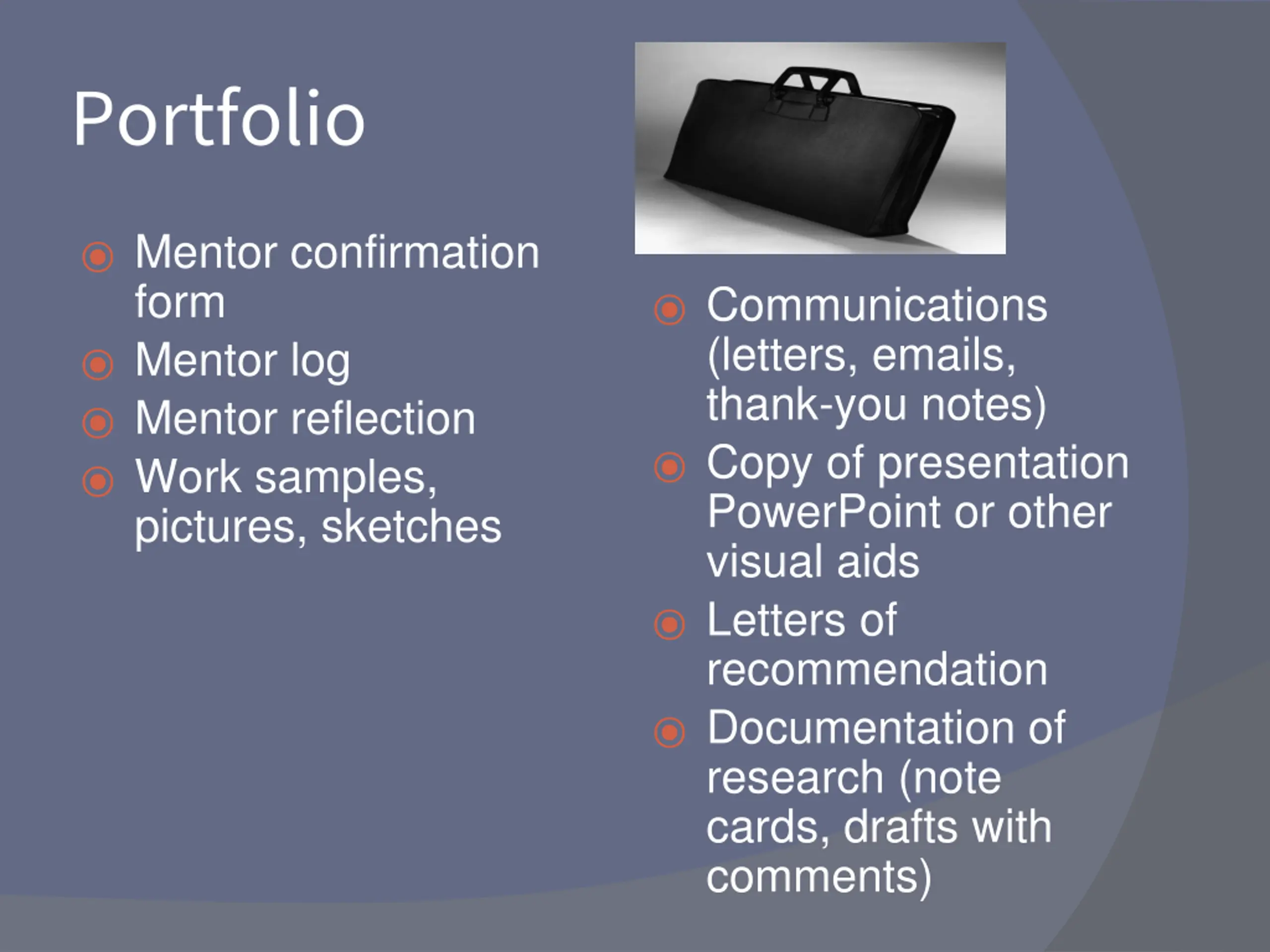 Portfolio

Mentor confirmation form
Mentor log
Mentor reflection
Work samples, pictures, sketches

Communications (letters, emails, thank-you notes)
Copy of presentation PowerPoint or other visual aids
Letters of recommendation
Documentation of research (note cards, drafts with comments)